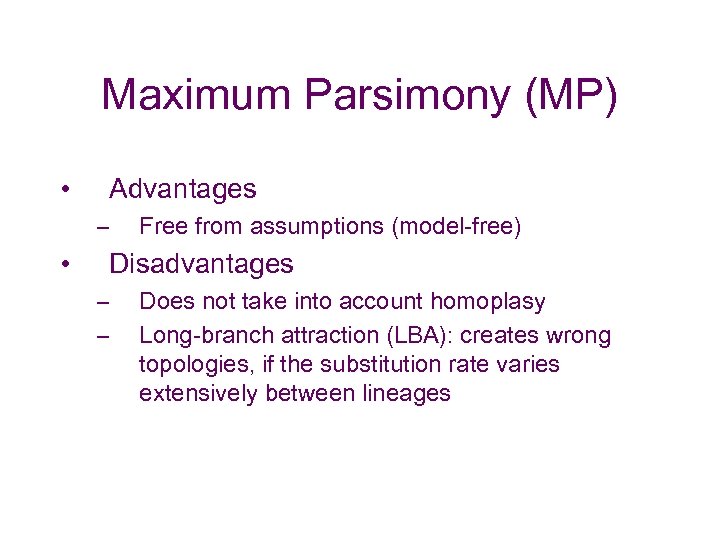 Maximum Parsimony (MP)

• Advantages
– Free from assumptions (model-free)
• Disadvantages
– Does not take into account homoplasy
– Long-branch attraction (LBA): creates wrong topologies, if the substitution rate varies extensively between lineages